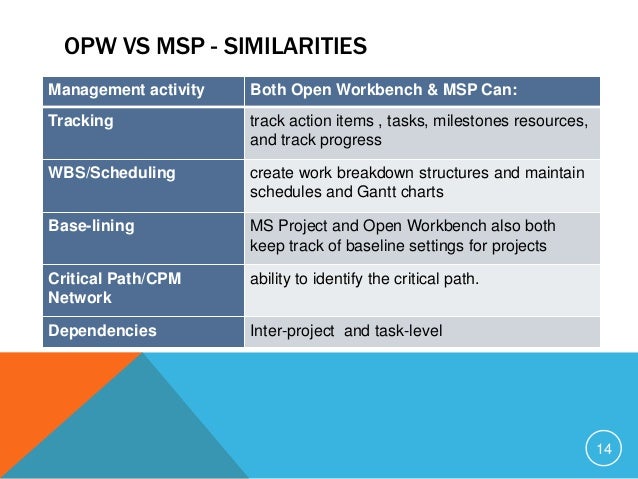 OPW VS MSP - SIMILARITIES

| Management activity | Both Open Workbench & MSP Can: |
|---|---|
| Tracking | track action items , tasks, milestones resources, and track progress |
| WBS/Scheduling | create work breakdown structures and maintain schedules and Gantt charts |
| Base-lining | MS Project and Open Workbench also both keep track of baseline settings for projects |
| Critical Path/CPM Network | ability to identify the critical path. |
| Dependencies | Inter-project  and task-level |

14